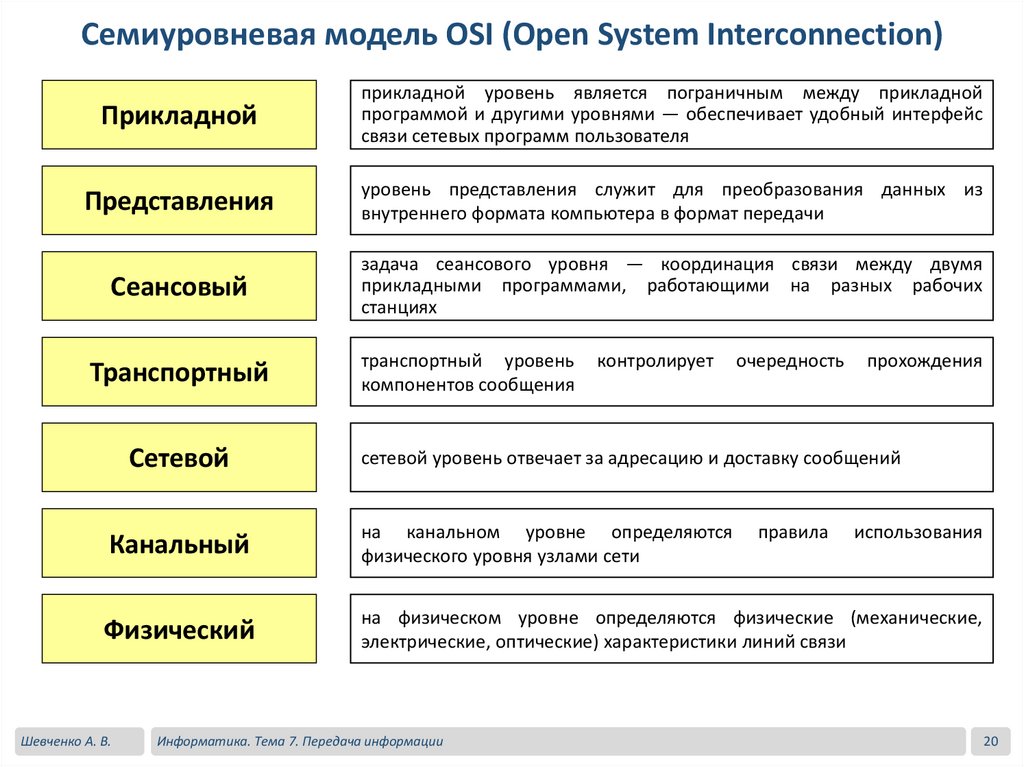 Семиуровневая модель OSI (Open System Interconnection)

Прикладной

прикладной уровень является пограничным между прикладной программой и другими уровнями — обеспечивает удобный интерфейс связи сетевых программ пользователя

Представления

уровень представления служит для преобразования данных из внутреннего формата компьютера в формат передачи

Сеансовый

задача сеансового уровня — координация связи между двумя прикладными программами, работающими на разных рабочих станциях

Транспортный

транспортный уровень контролирует очередность прохождения компонентов сообщения

Сетевой

сетевой уровень отвечает за адресацию и доставку сообщений

Канальный

на канальном уровне определяются правила использования физического уровня узлами сети

Физический

на физическом уровне определяются физические (механические, электрические, оптические) характеристики линий связи

Шевченко А. В.

Информатика. Тема 7. Передача информации

20